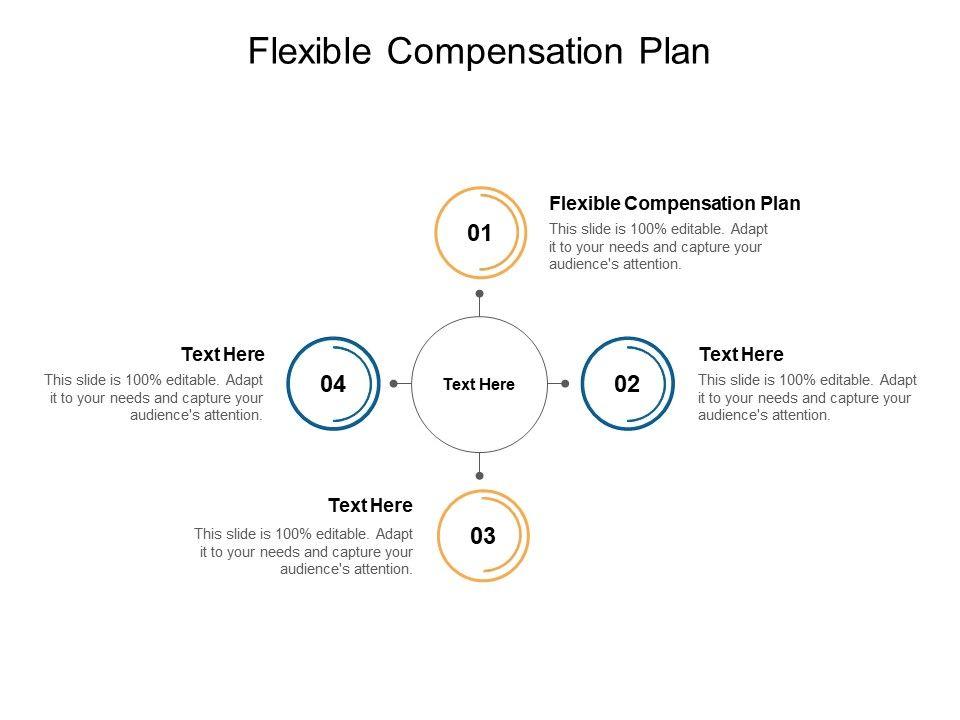 Flexible Compensation Plan

01

Flexible Compensation Plan

This slide is 100% editable. Adapt it to your needs and capture your audience's attention.

Text Here

This slide is 100% editable. Adapt it to your needs and capture your audience's attention.

04

Text Here

02

Text Here

This slide is 100% editable. Adapt it to your needs and capture your audience's attention.

Text Here

This slide is 100% editable. Adapt it to your needs and capture your audience's attention.

03